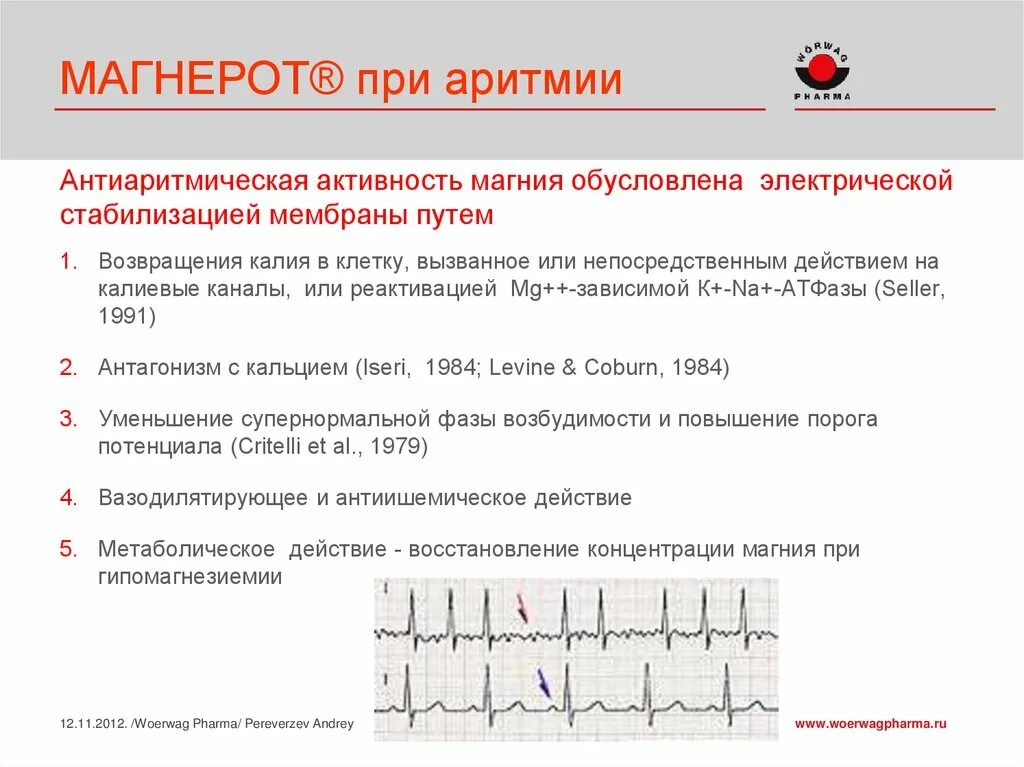 МАГНЕРОТ® при аритмии

WÖRWAG PHARMA

Антиаритмическая активность магния обусловлена электрической стабилизацией мембраны путем

1. Возвращения калия в клетку, вызванное или непосредственным действием на калиевые каналы, или реактивацией Mg++-зависимой К+-Na+-АТФазы (Seller, 1991)

2. Антагонизм с кальцием (Iseri, 1984; Levine & Coburn, 1984)

3. Уменьшение супернормальной фазы возбудимости и повышение порога потенциала (Critelli et al., 1979)

4. Вазодилятирующее и антиишемическое действие

5. Метаболическое действие - восстановление концентрации магния при гипомагнезиемии

12.11.2012. /Woerwag Pharma/ Pereverzev Andrey

www.woerwagpharma.ru